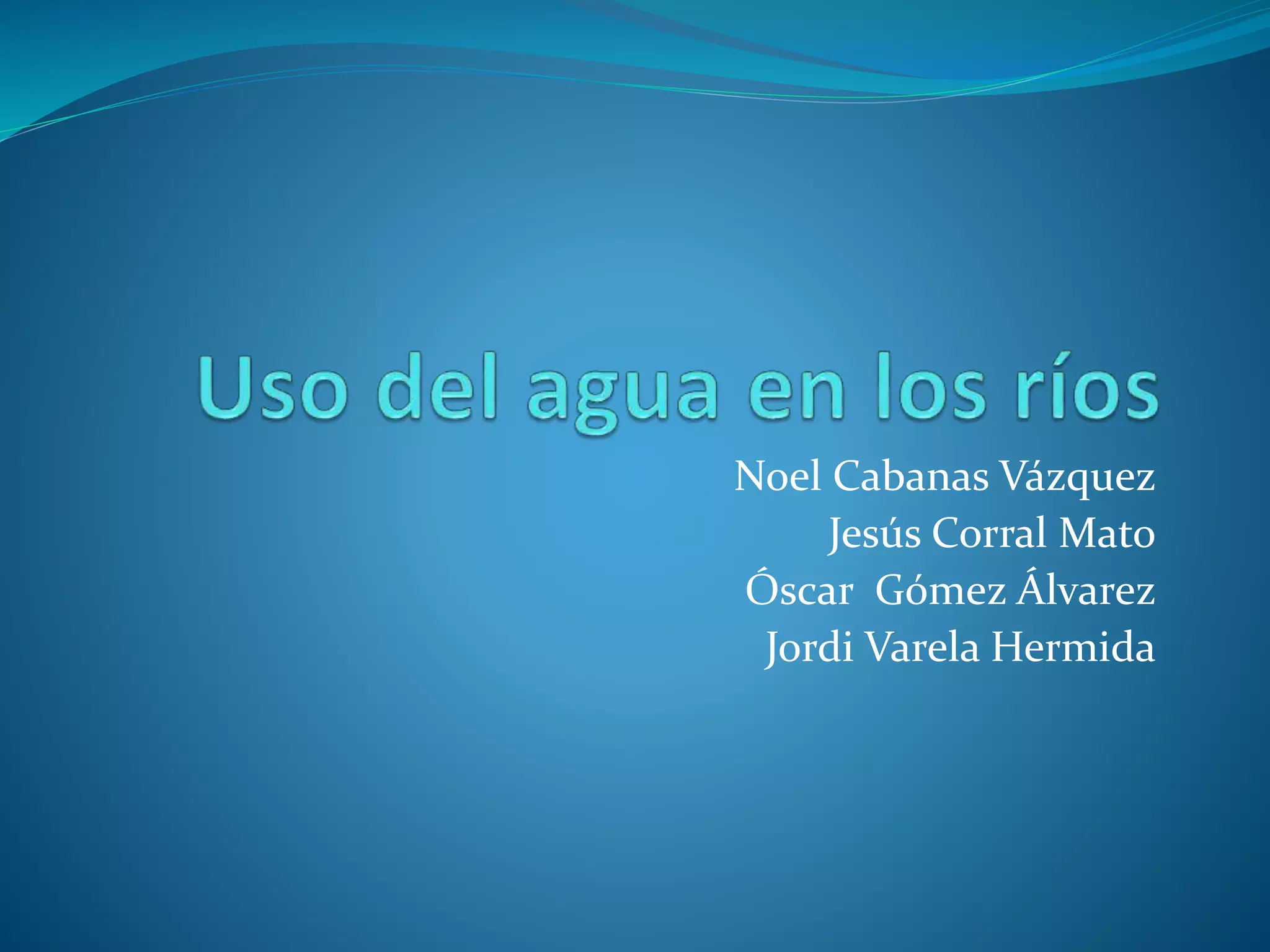 Uso del agua en los ríos

Noel Cabanas Vázquez
Jesús Corral Mato
Óscar Gómez Álvarez
Jordi Varela Hermida